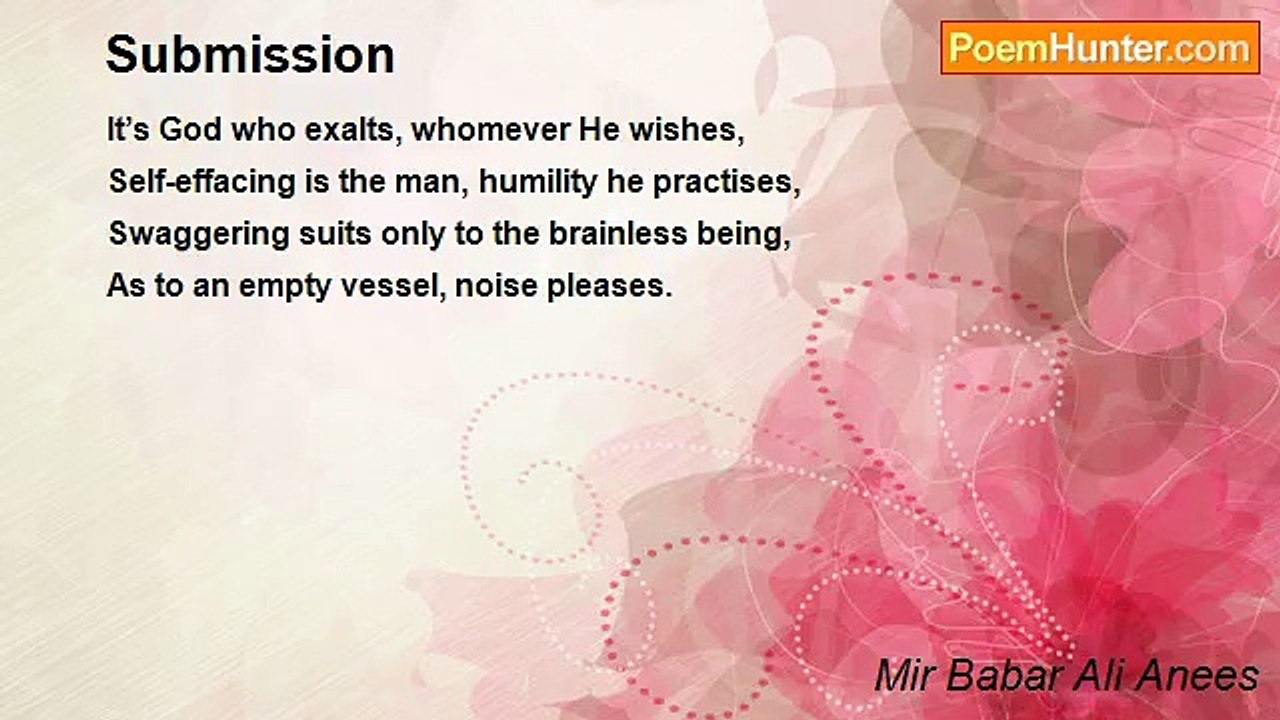 Submission

PoemHunter.com

It’s God who exalts, whomever He wishes,
Self-effacing is the man, humility he practises,
Swaggering suits only to the brainless being,
As to an empty vessel, noise pleases.

Mir Babar Ali Anees